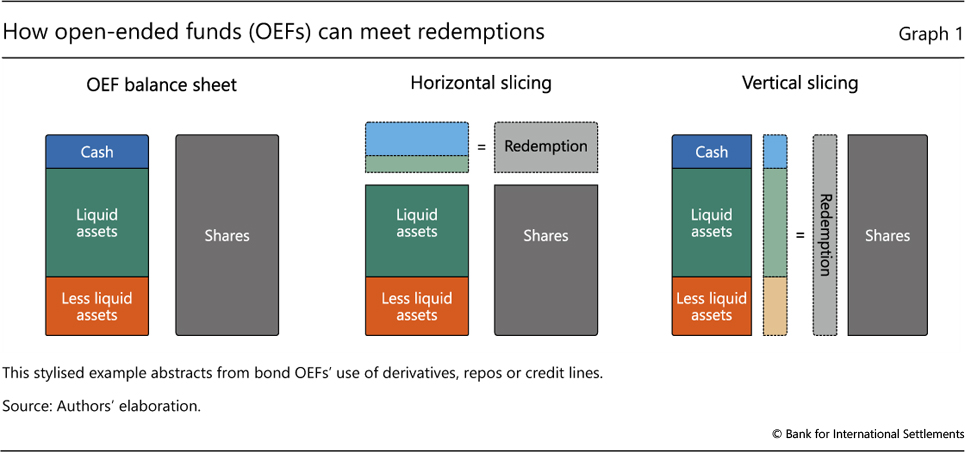 How open-ended funds (OEFs) can meet redemptions

Graph 1

OEF balance sheet

Cash

Liquid assets

Less liquid assets

Shares

Horizontal slicing

=

Redemption

Liquid assets

Less liquid assets

Shares

Vertical slicing

Cash

Liquid assets

Less liquid assets

=

Redemption

Shares

This stylised example abstracts from bond OEFs' use of derivatives, repos or credit lines.

Source: Authors' elaboration.

© Bank for International Settlements